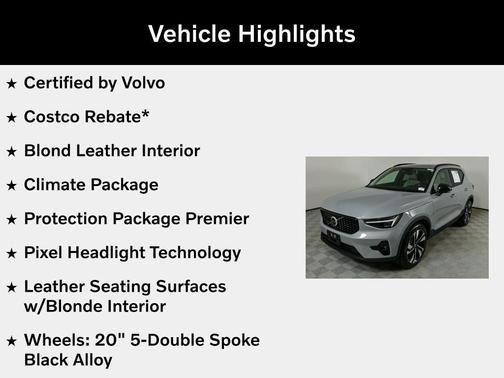 Vehicle Highlights

★ Certified by Volvo

★ Costco Rebate*

★ Blond Leather Interior

★ Climate Package

★ Protection Package Premier

★ Pixel Headlight Technology

★ Leather Seating Surfaces w/Blonde Interior

★ Wheels: 20" 5-Double Spoke Black Alloy